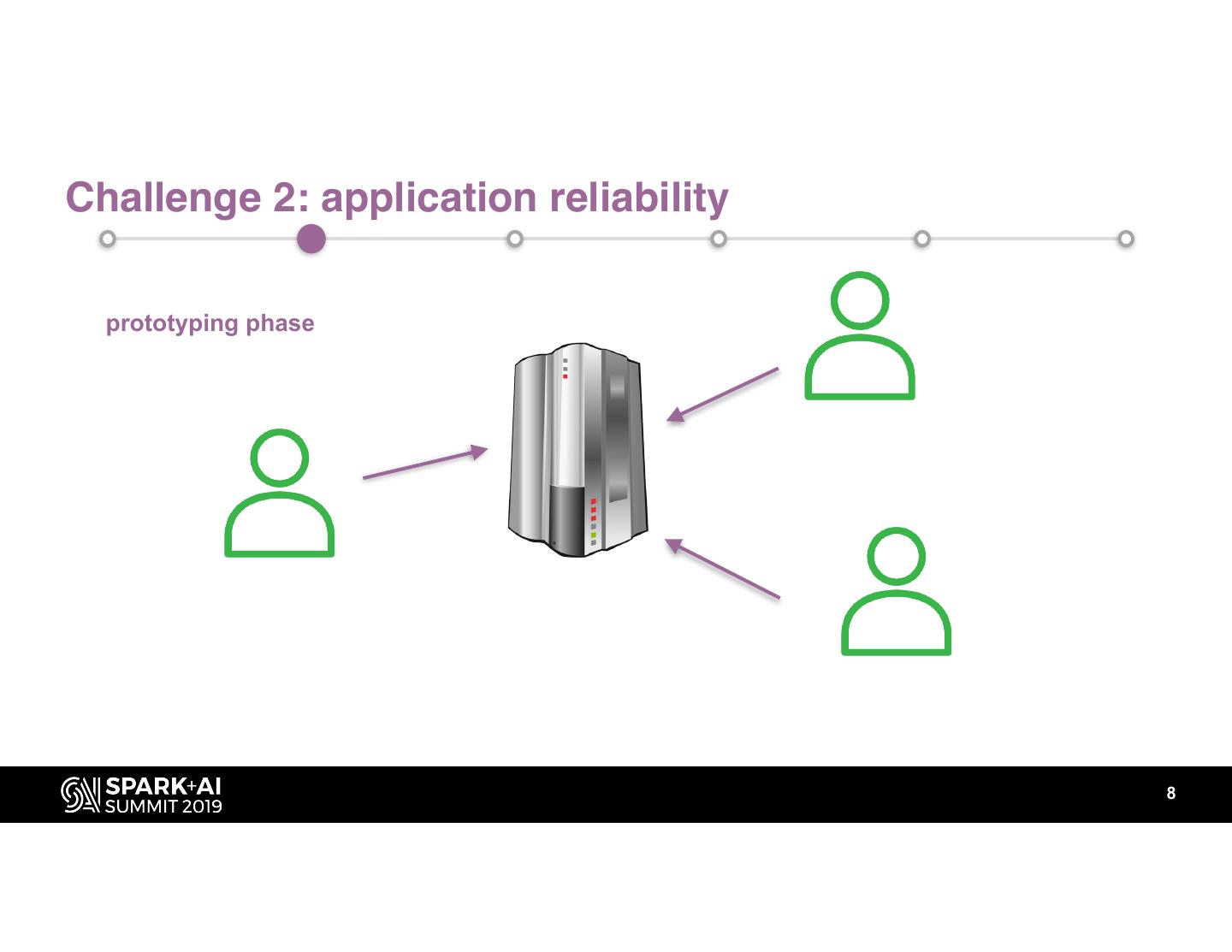 Challenge 2: application reliability

prototyping phase

SPARK+AI SUMMIT 2019

8